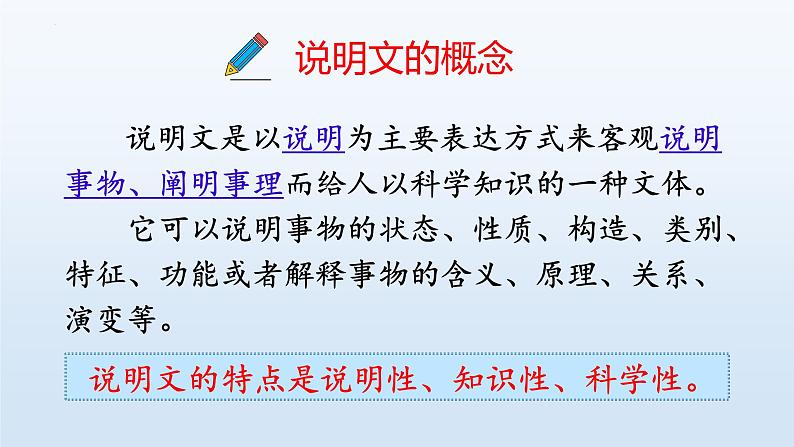 说明文的概念

说明文是以说明为主要表达方式来客观说明事物、阐明事理而给人以科学知识的一种文体。

它可以说明事物的状态、性质、构造、类别、特征、功能或者解释事物的含义、原理、关系、演变等。

说明文的特点是说明性、知识性、科学性。